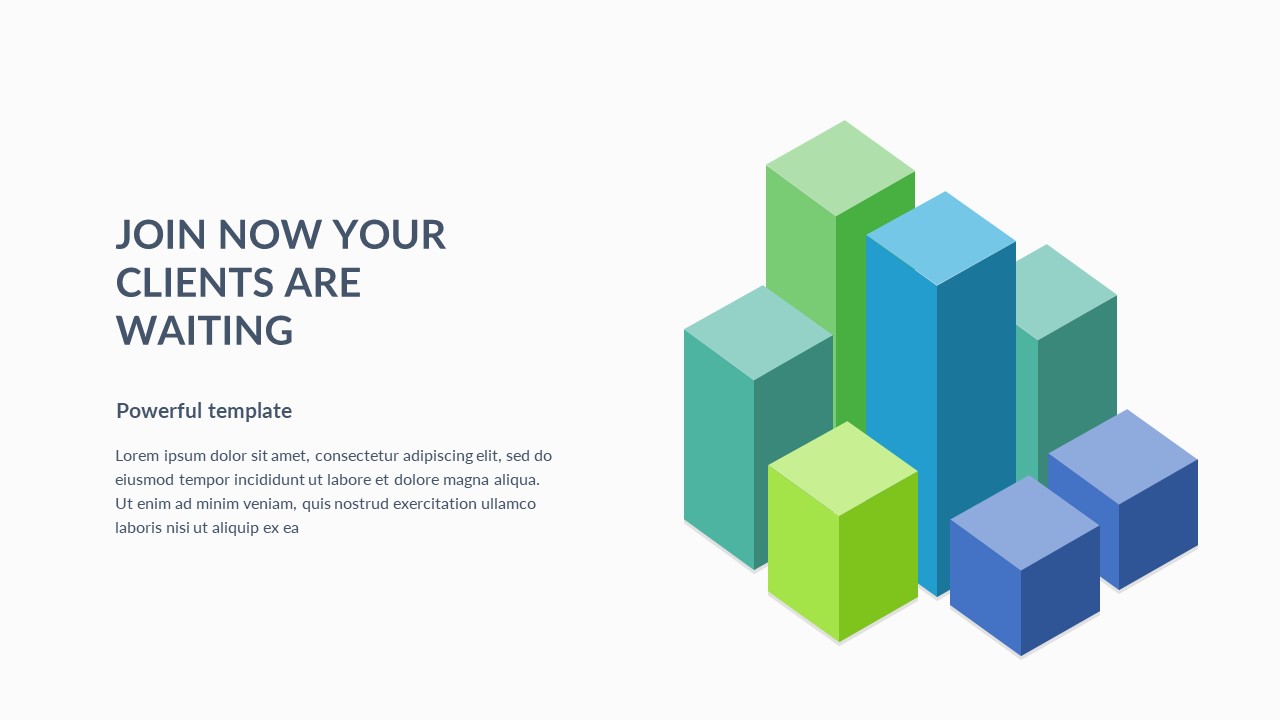 JOIN NOW YOUR CLIENTS ARE WAITING

Powerful template

Lorem ipsum dolor sit amet, consectetur adipiscing elit, sed do eiusmod tempor incididunt ut labore et dolore magna aliqua. Ut enim ad minim veniam, quis nostrud exercitation ullamco laboris nisi ut aliquip ex ea